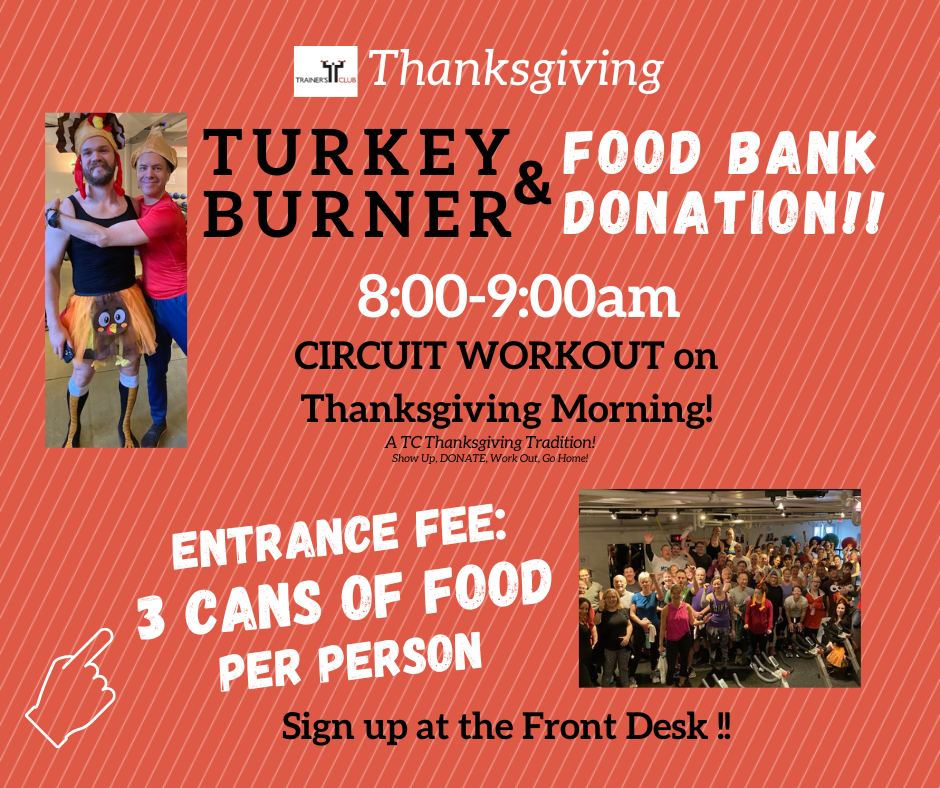 TRAINER'S CLUB Thanksgiving

TURKEY BURNER & FOOD BANK DONATION!!

8:00-9:00am

CIRCUIT WORKOUT on Thanksgiving Morning!

A TC Thanksgiving Tradition!
Show Up, DONATE, Work Out, Go Home!

ENTRANCE FEE: 3 CANS OF FOOD PER PERSON

Sign up at the Front Desk !!